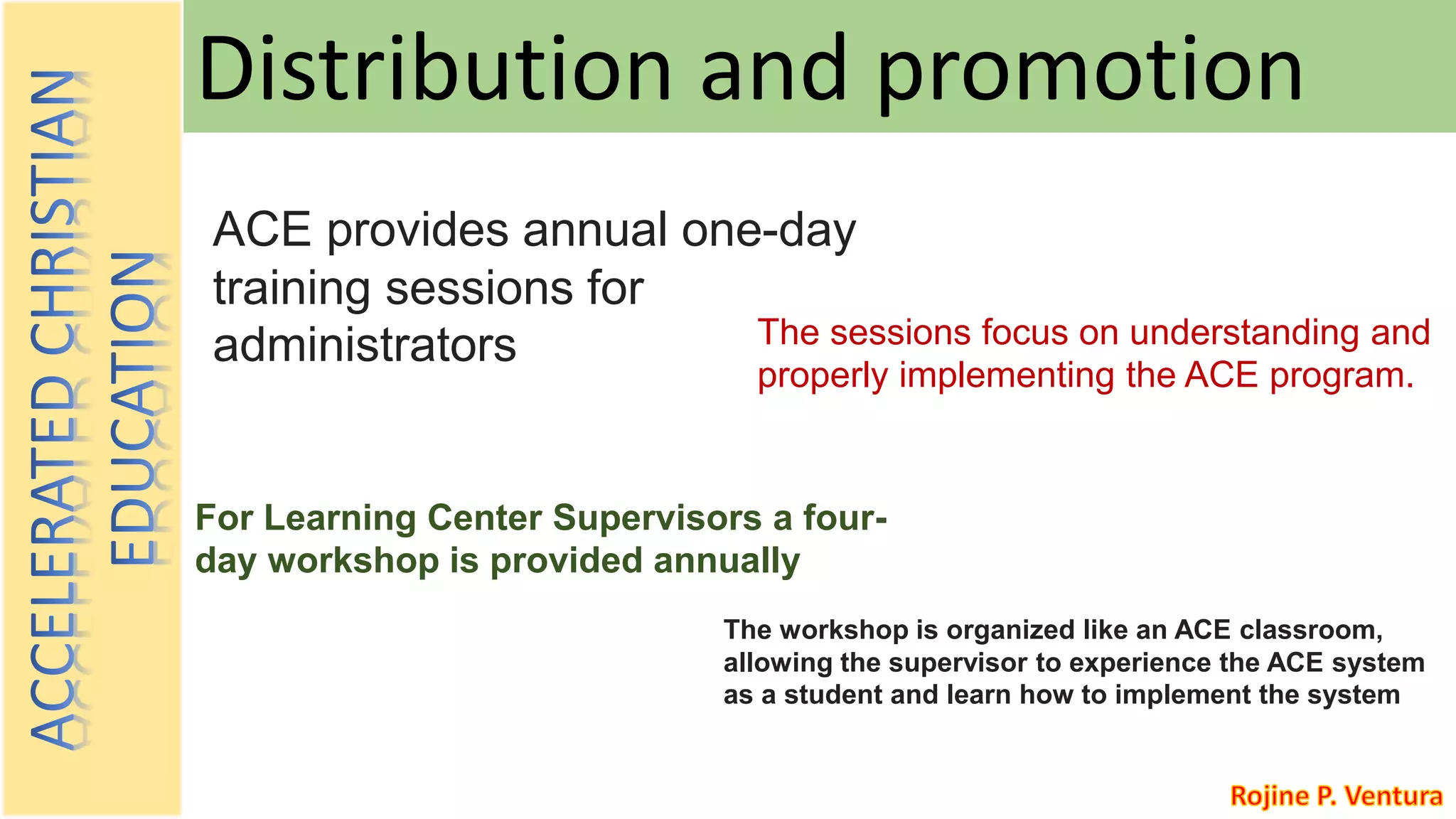 ACCELERATED CHRISTIAN EDUCATION

Distribution and promotion

ACE provides annual one-day training sessions for administrators

The sessions focus on understanding and properly implementing the ACE program.

For Learning Center Supervisors a four-day workshop is provided annually

The workshop is organized like an ACE classroom, allowing the supervisor to experience the ACE system as a student and learn how to implement the system

Rojine P. Ventura